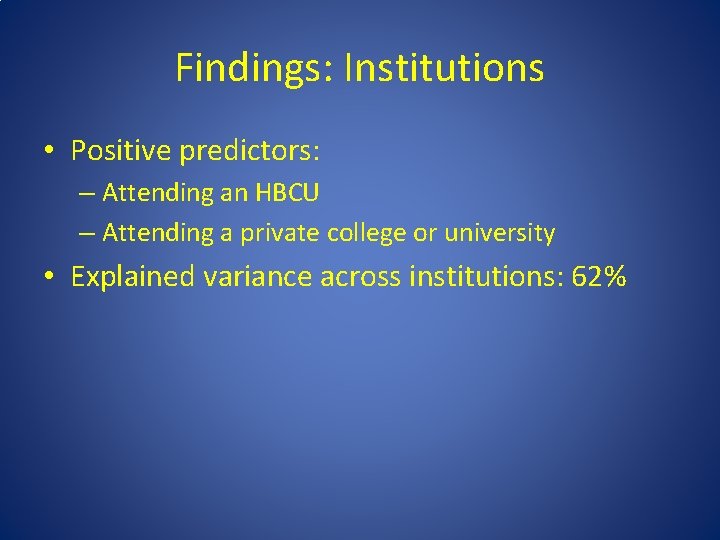 Findings: Institutions

• Positive predictors:
  – Attending an HBCU
  – Attending a private college or university
• Explained variance across institutions: 62%